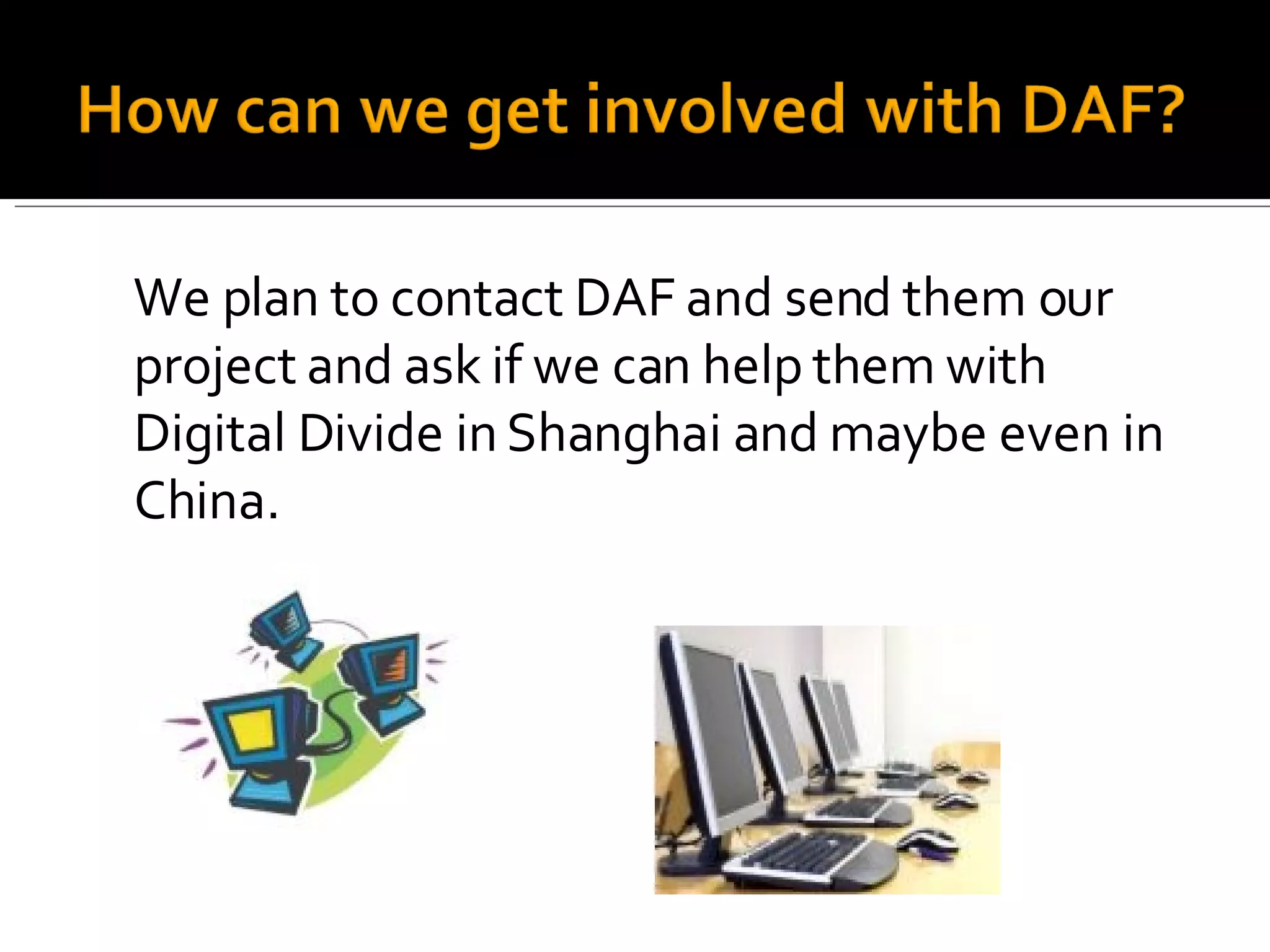 How can we get involved with DAF?

We plan to contact DAF and send them our project and ask if we can help them with Digital Divide in Shanghai and maybe even in China.